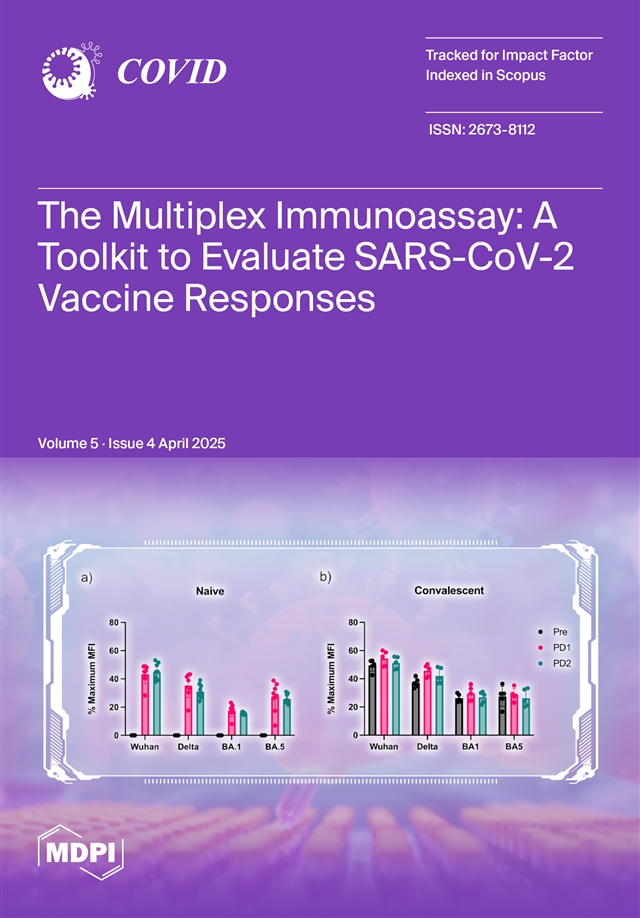 COVID

Tracked for Impact Factor
Indexed in Scopus

ISSN: 2673-8112

The Multiplex Immunoassay: A Toolkit to Evaluate SARS-CoV-2 Vaccine Responses

Volume 5 · Issue 4 April 2025

a)

Naive

% Maximum MFI

80
60
40
20
0

Wuhan Delta BA.1 BA.5

b)

Convalescent

% Maximum MFI

80
60
40
20
0

Wuhan Delta BA1 BA5

Pre
PD1
PD2

MDPI